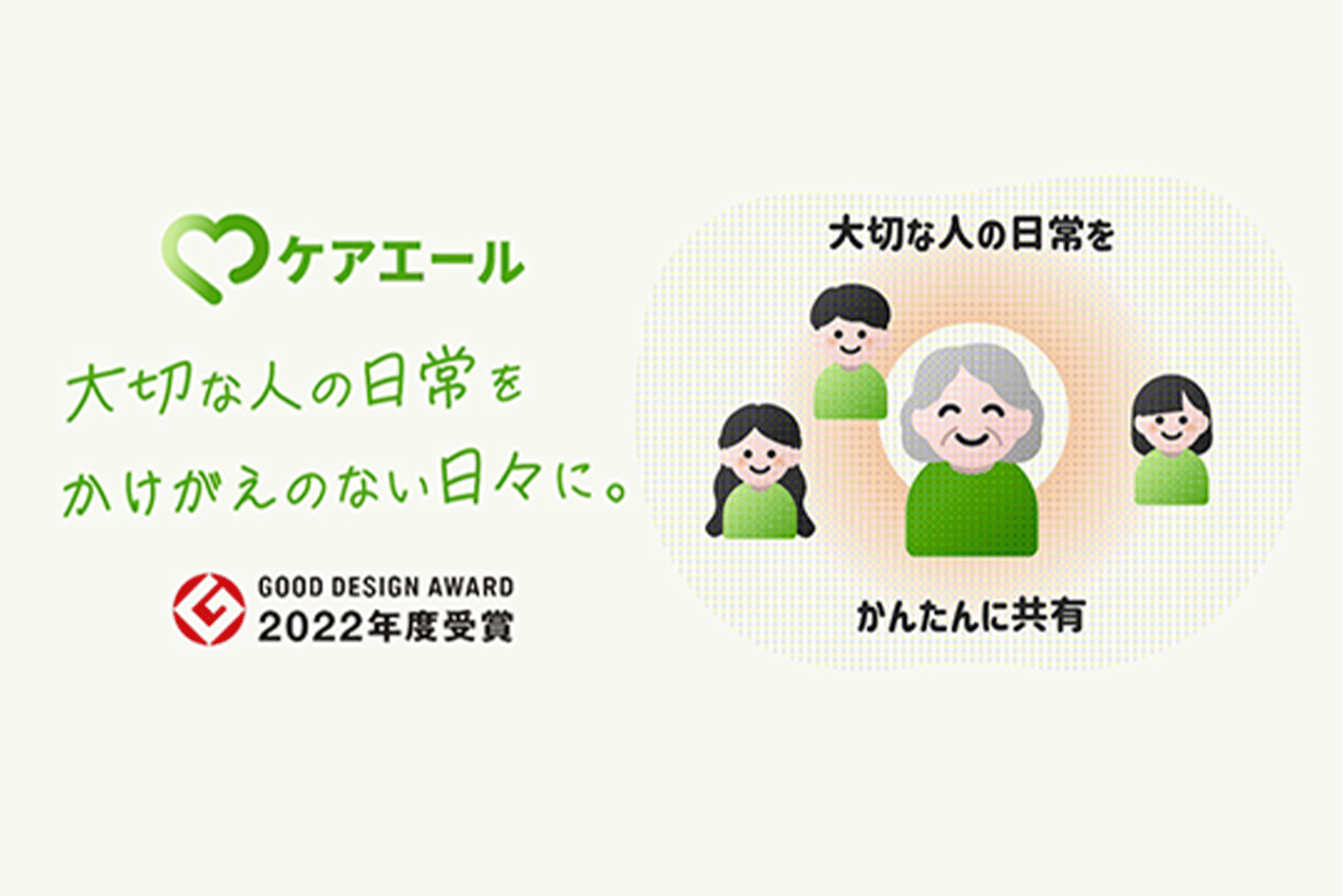 ケアエール

大切な人の日常を
かけがえのない日々に。

GOOD DESIGN AWARD
2022年度受賞

大切な人の日常を

かんたんに共有